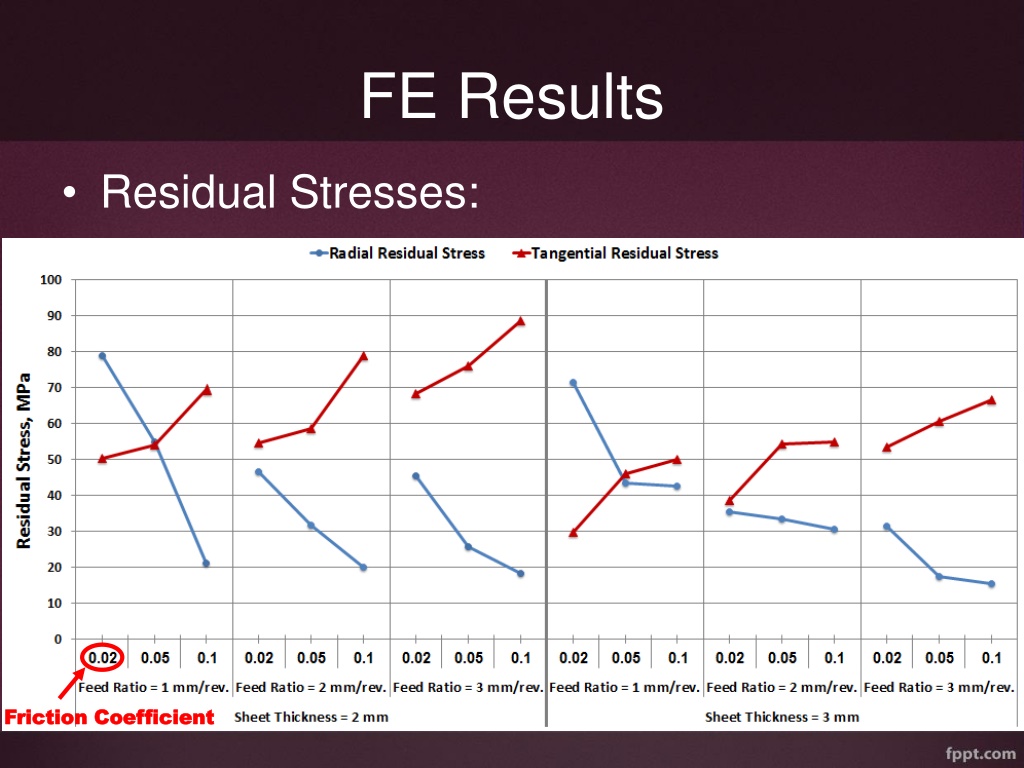 FE Results

• Residual Stresses:

Radial Residual Stress
Tangential Residual Stress

Residual Stress, MPa

100
90
80
70
60
50
40
30
20
10
0

0.02 0.05 0.1 0.02 0.05 0.1 0.02 0.05 0.1 0.02 0.05 0.1 0.02 0.05 0.1 0.02 0.05 0.1

Feed Ratio = 1 mm/rev. Feed Ratio = 2 mm/rev. Feed Ratio = 3 mm/rev. Feed Ratio = 1 mm/rev. Feed Ratio = 2 mm/rev. Feed Ratio = 3 mm/rev.

Friction Coefficient

Sheet Thickness = 2 mm

Sheet Thickness = 3 mm

fppt.com